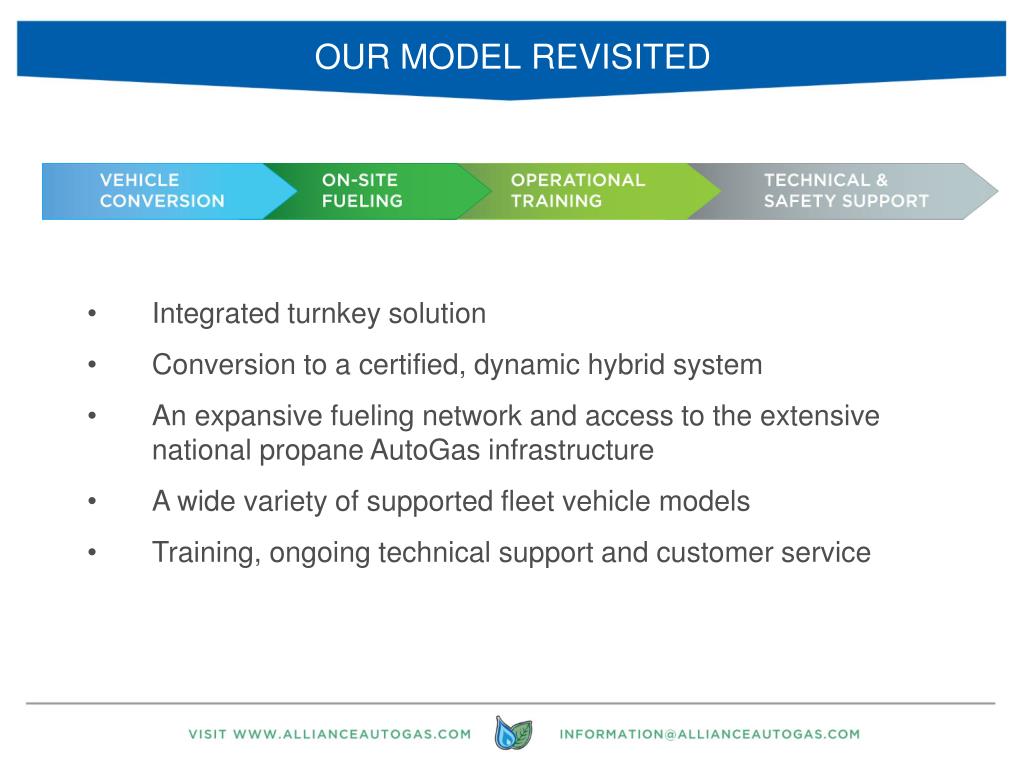 OUR MODEL REVISITED

VEHICLE CONVERSION

ON-SITE FUELING

OPERATIONAL TRAINING

TECHNICAL & SAFETY SUPPORT

• Integrated turnkey solution
• Conversion to a certified, dynamic hybrid system
• An expansive fueling network and access to the extensive national propane AutoGas infrastructure
• A wide variety of supported fleet vehicle models
• Training, ongoing technical support and customer service

VISIT WWW.ALLIANCEAUTOGAS.COM

INFORMATION@ALLIANCEAUTOGAS.COM